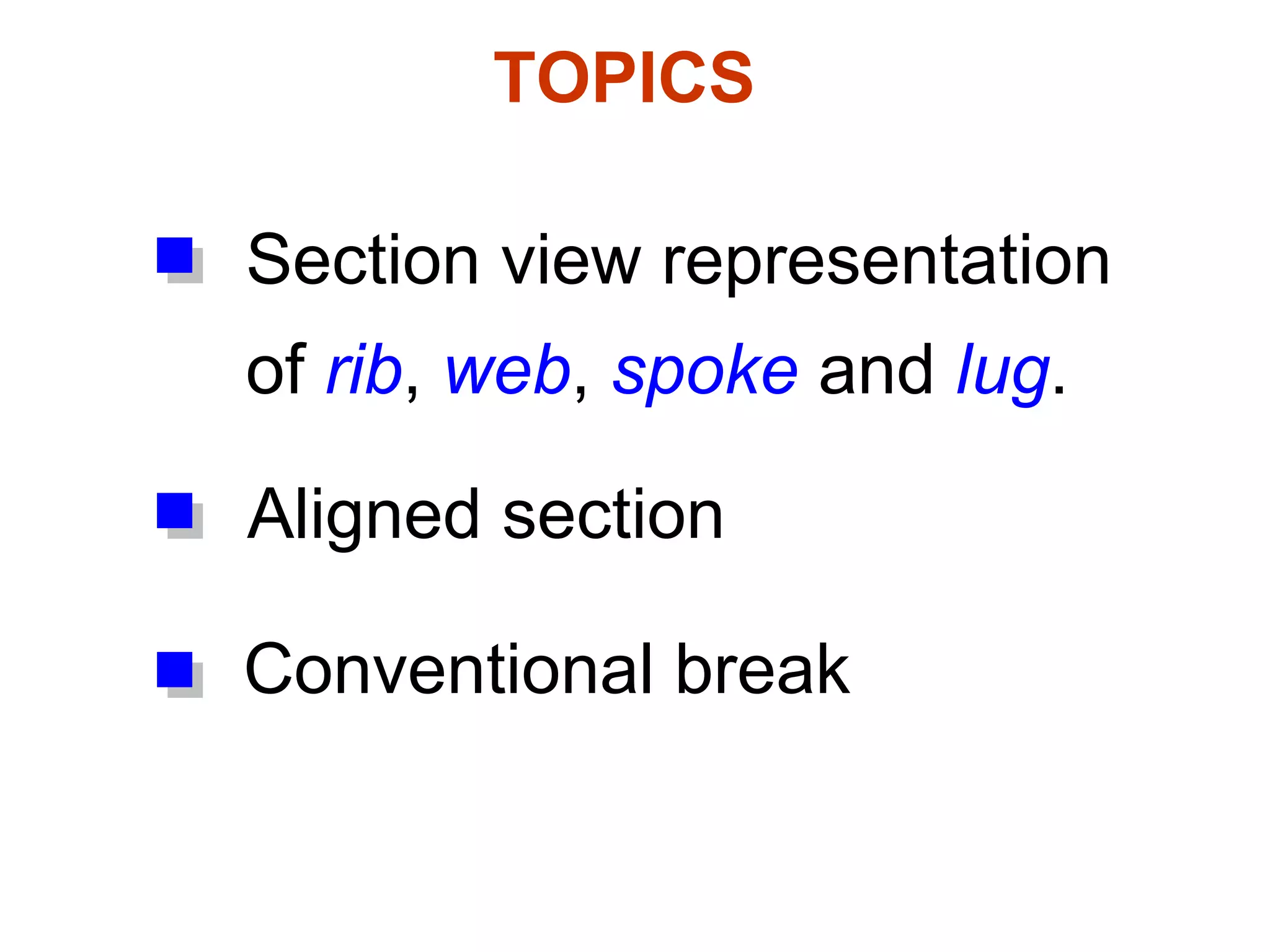 TOPICS

Section view representation of rib, web, spoke and lug.

Aligned section

Conventional break